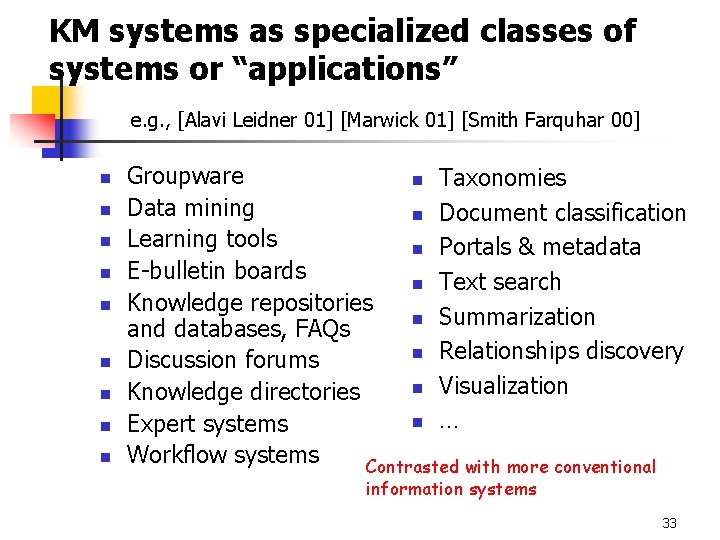 KM systems as specialized classes of systems or “applications”

e.g., [Alavi Leidner 01] [Marwick 01] [Smith Farquhar 00]

- Groupware
- Data mining
- Learning tools
- E-bulletin boards
- Knowledge repositories and databases, FAQs
- Discussion forums
- Knowledge directories
- Expert systems
- Workflow systems

- Taxonomies
- Document classification
- Portals & metadata
- Text search
- Summarization
- Relationships discovery
- Visualization
- …

Contrasted with more conventional information systems

33